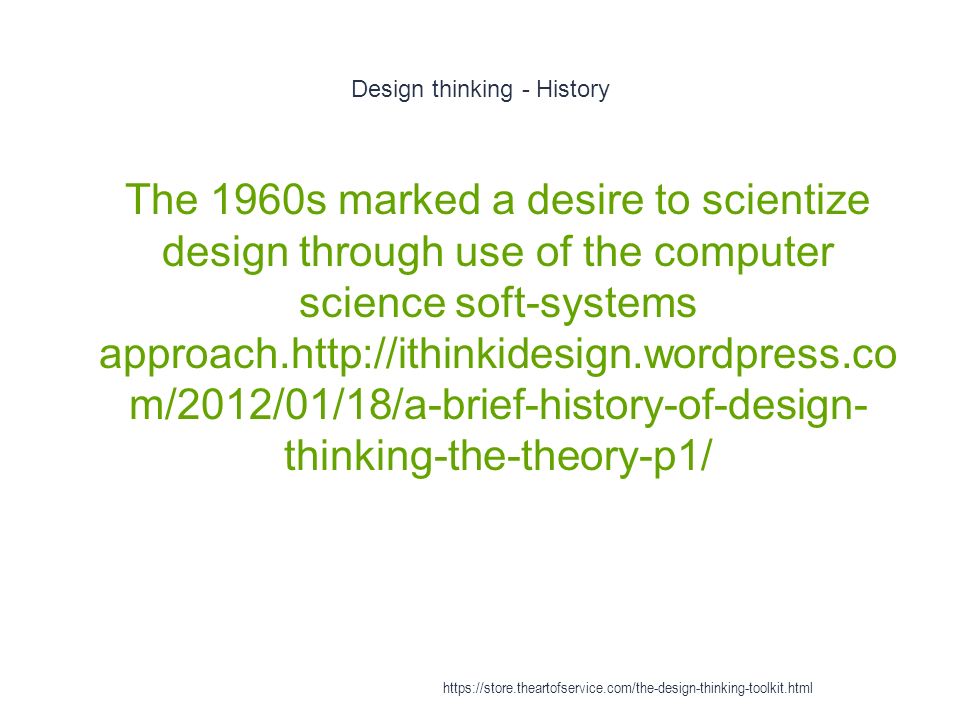 Design thinking - History

The 1960s marked a desire to scientize design through use of the computer science soft-systems approach.http://ithinkidesign.wordpress.com/2012/01/18/a-brief-history-of-design-thinking-the-theory-p1/

https://store.theartofservice.com/the-design-thinking-toolkit.html